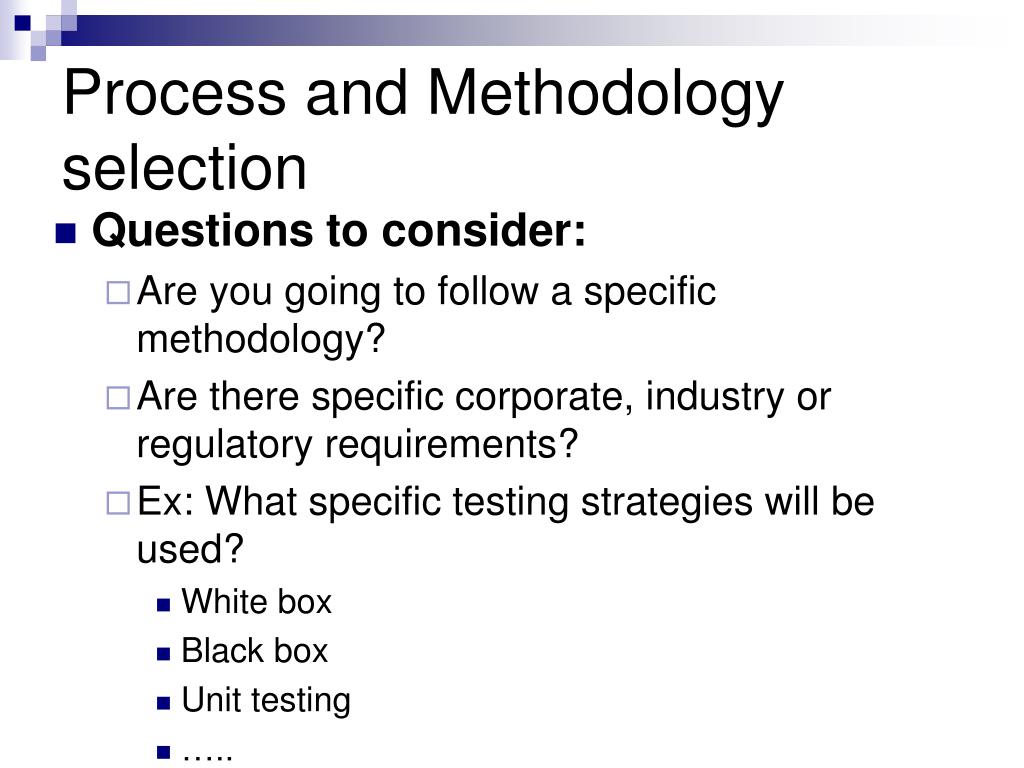 Process and Methodology selection

Questions to consider:

Are you going to follow a specific methodology?

Are there specific corporate, industry or regulatory requirements?

Ex: What specific testing strategies will be used?

White box

Black box

Unit testing

…..